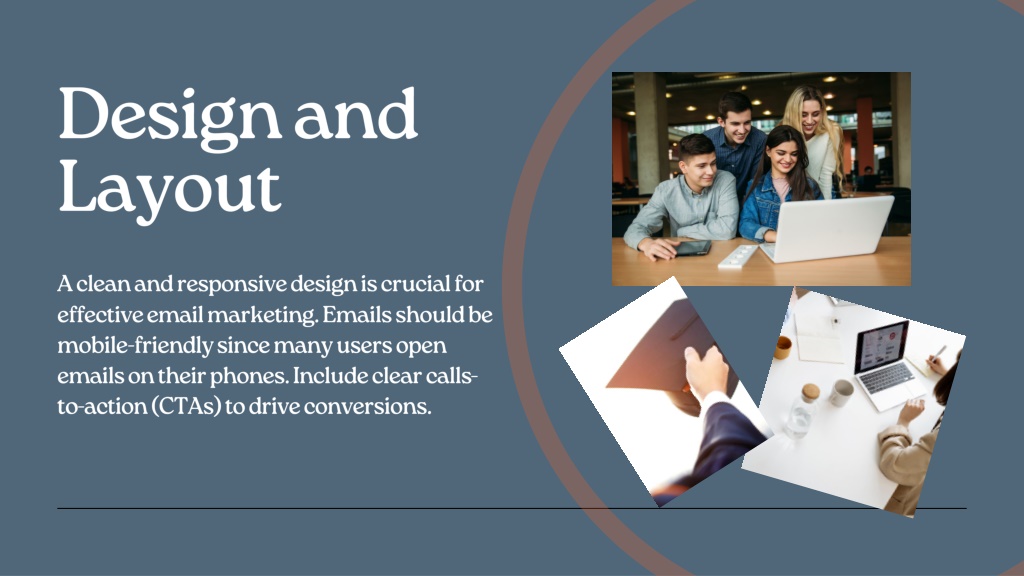 Design and Layout

A clean and responsive design is crucial for effective email marketing. Emails should be mobile-friendly since many users open emails on their phones. Include clear calls-to-action (CTAs) to drive conversions.